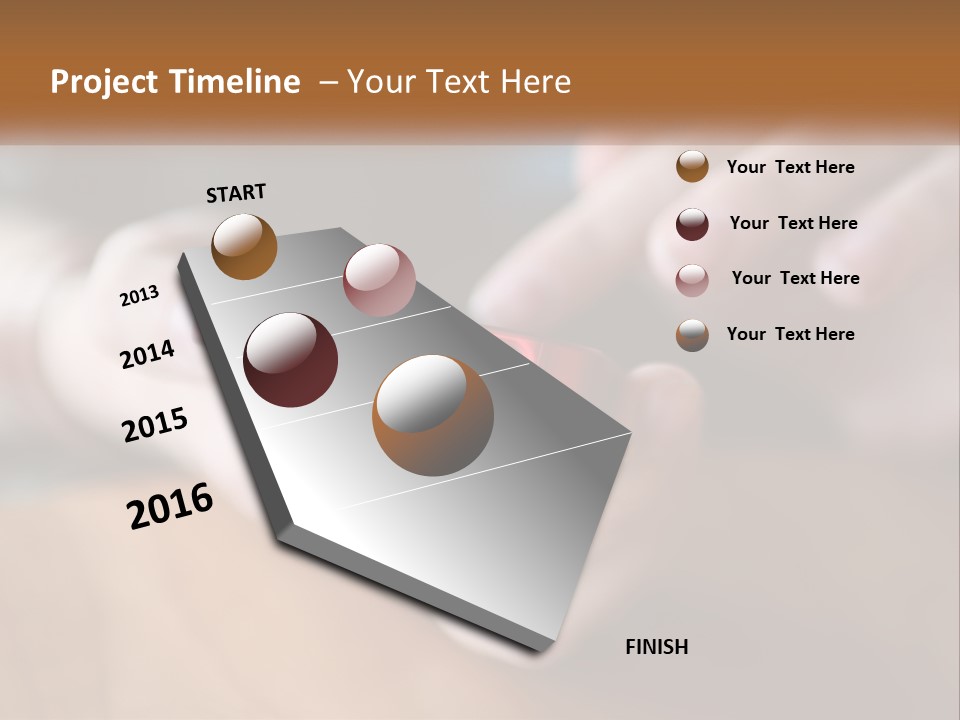 Project Timeline – Your Text Here

START

2013

2014

2015

2016

FINISH

Your Text Here

Your Text Here

Your Text Here

Your Text Here